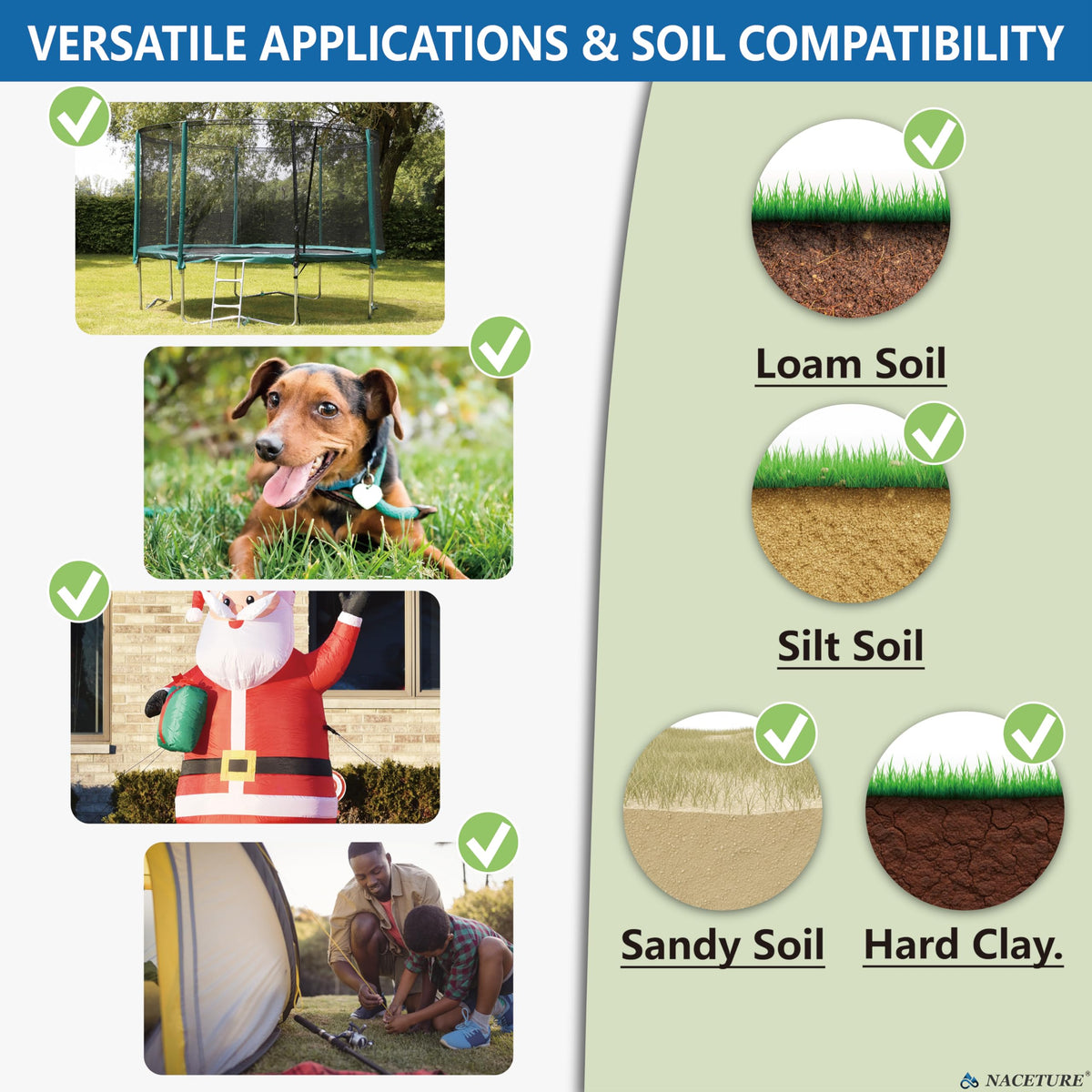 VERSATILE APPLICATIONS & SOIL COMPATIBILITY

Loam Soil

Silt Soil

Sandy Soil

Hard Clay.

NACETURE®